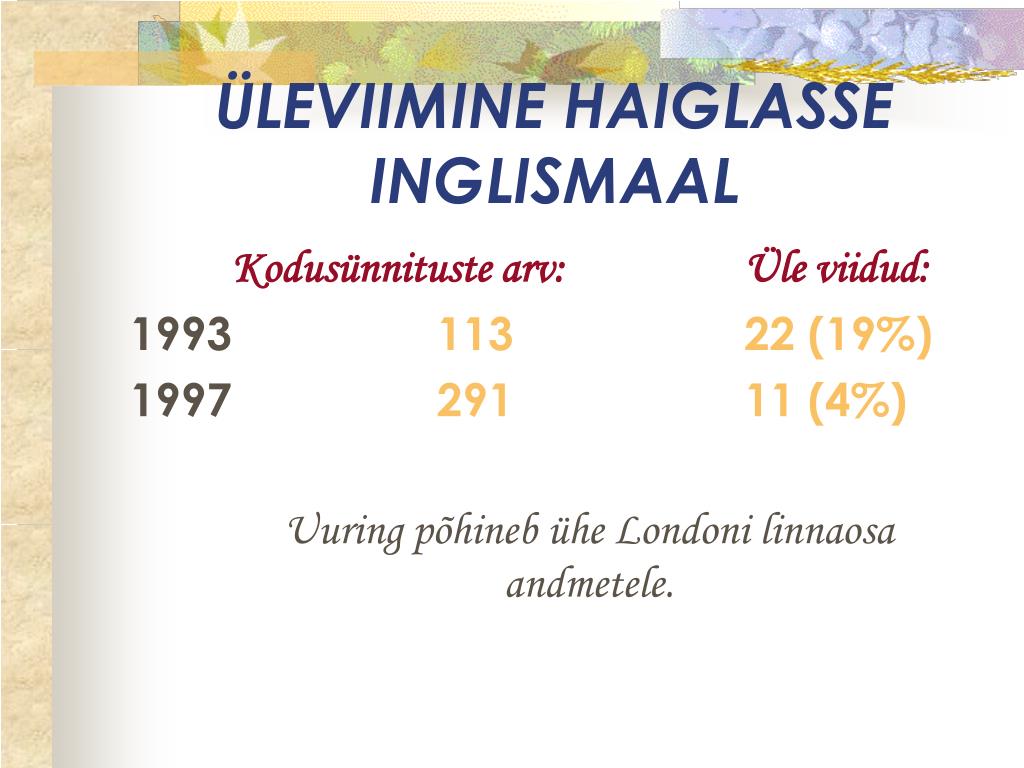 ÜLEVIIMINE HAIGLASSE INGLISMAAL

|  | Kodusünnituste arv: | Üle viidud: |
|---|---|---|
| 1993 | 113 | 22 (19%) |
| 1997 | 291 | 11 (4%) |

Uuring põhineb ühe Londoni linnaosa andmetele.